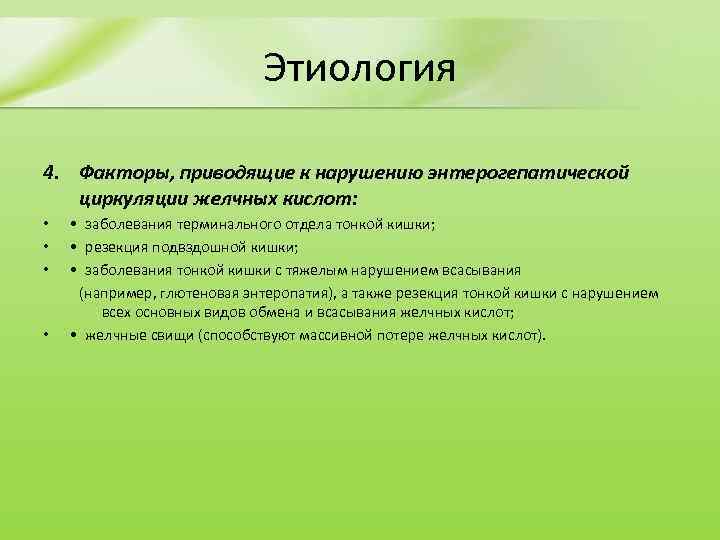 Этиология

4. Факторы, приводящие к нарушению энтерогепатической циркуляции желчных кислот:

• • заболевания терминального отдела тонкой кишки;
• • резекция подвздошной кишки;
• • заболевания тонкой кишки с тяжелым нарушением всасывания (например, глютеновая энтеропатия), а также резекция тонкой кишки с нарушением всех основных видов обмена и всасывания желчных кислот;
• • желчные свищи (способствуют массивной потере желчных кислот).